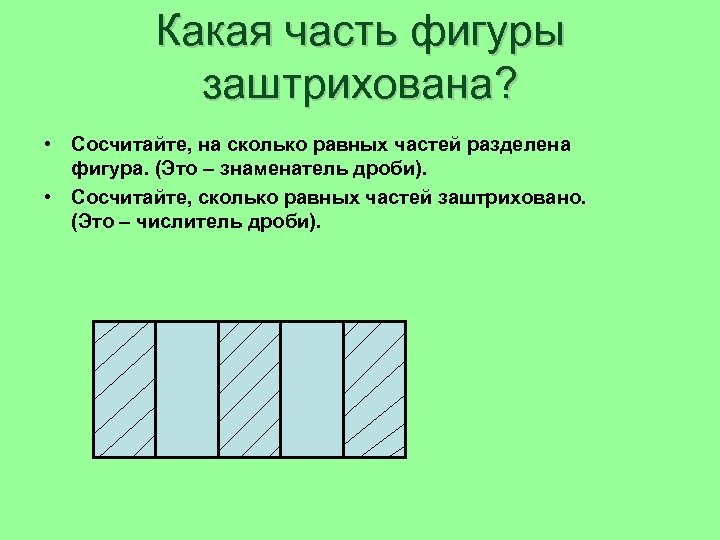 Какая часть фигуры заштрихована?

• Сосчитайте, на сколько равных частей разделена фигура. (Это – знаменатель дроби).

• Сосчитайте, сколько равных частей заштриховано. (Это – числитель дроби).